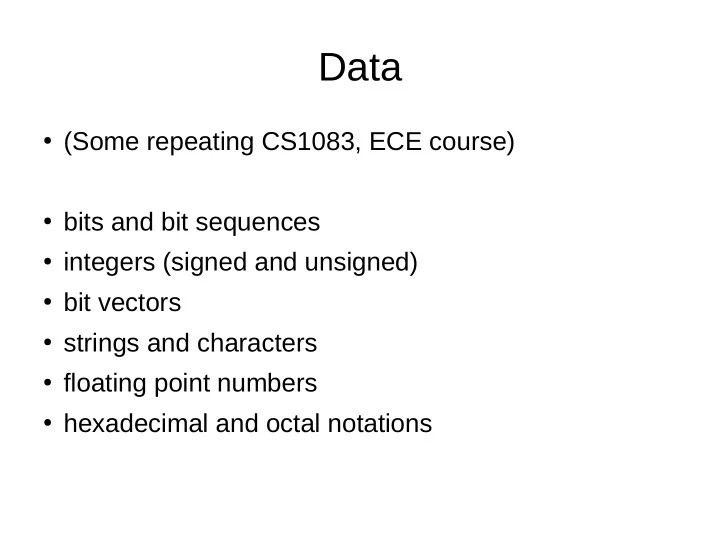 Data

• (Some repeating CS1083, ECE course)

• bits and bit sequences
• integers (signed and unsigned)
• bit vectors
• strings and characters
• floating point numbers
• hexadecimal and octal notations